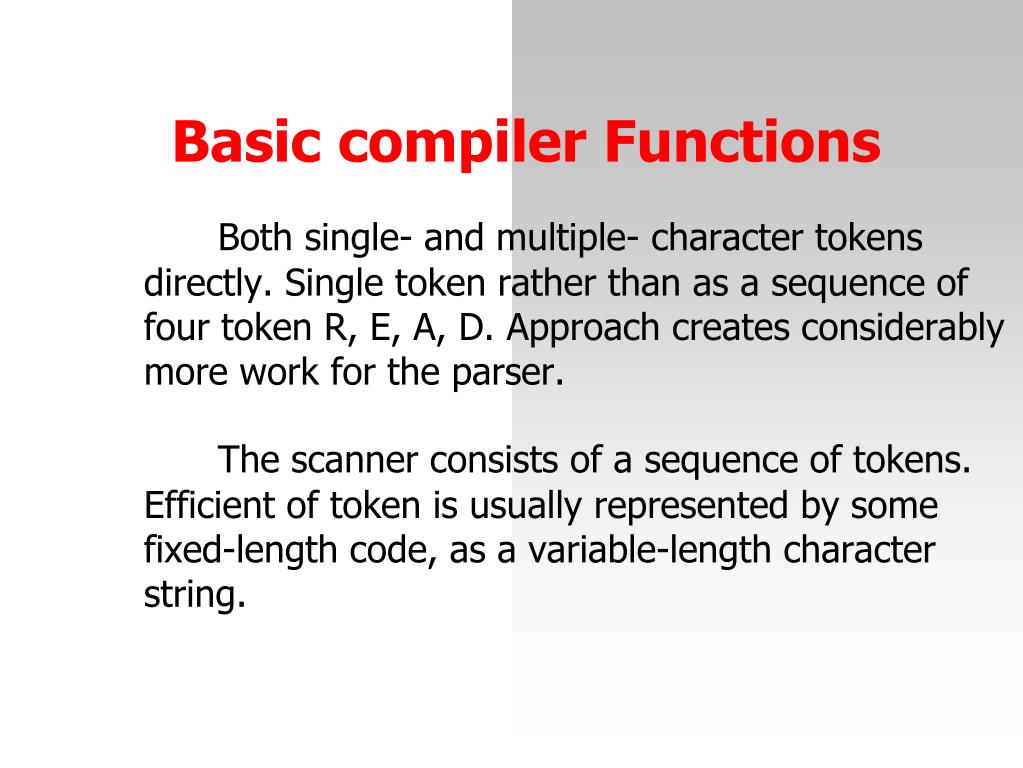 Basic compiler Functions

Both single- and multiple- character tokens directly. Single token rather than as a sequence of four token R, E, A, D. Approach creates considerably more work for the parser.

The scanner consists of a sequence of tokens. Efficient of token is usually represented by some fixed-length code, as a variable-length character string.